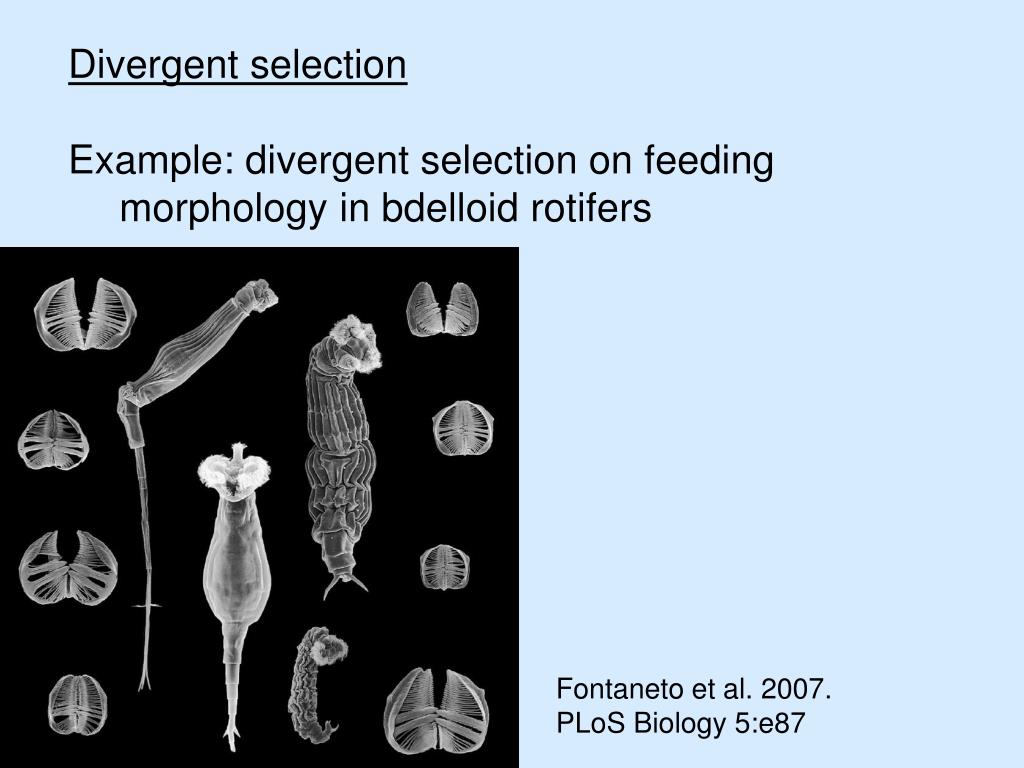 Divergent selection

Example: divergent selection on feeding morphology in bdelloid rotifers

Fontaneto et al. 2007.
PLoS Biology 5:e87